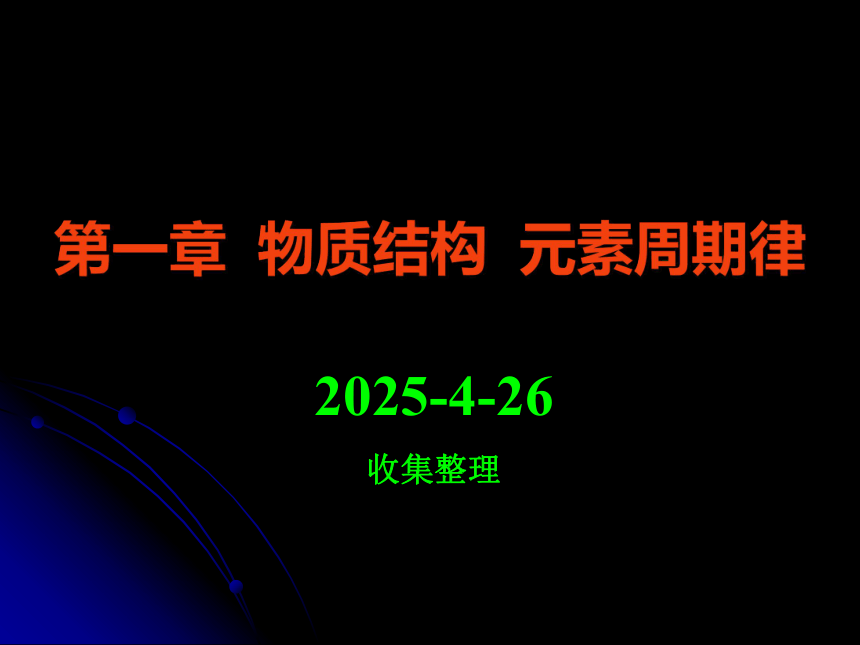 第一章 物质结构 元素周期律

2025-4-26

收集整理